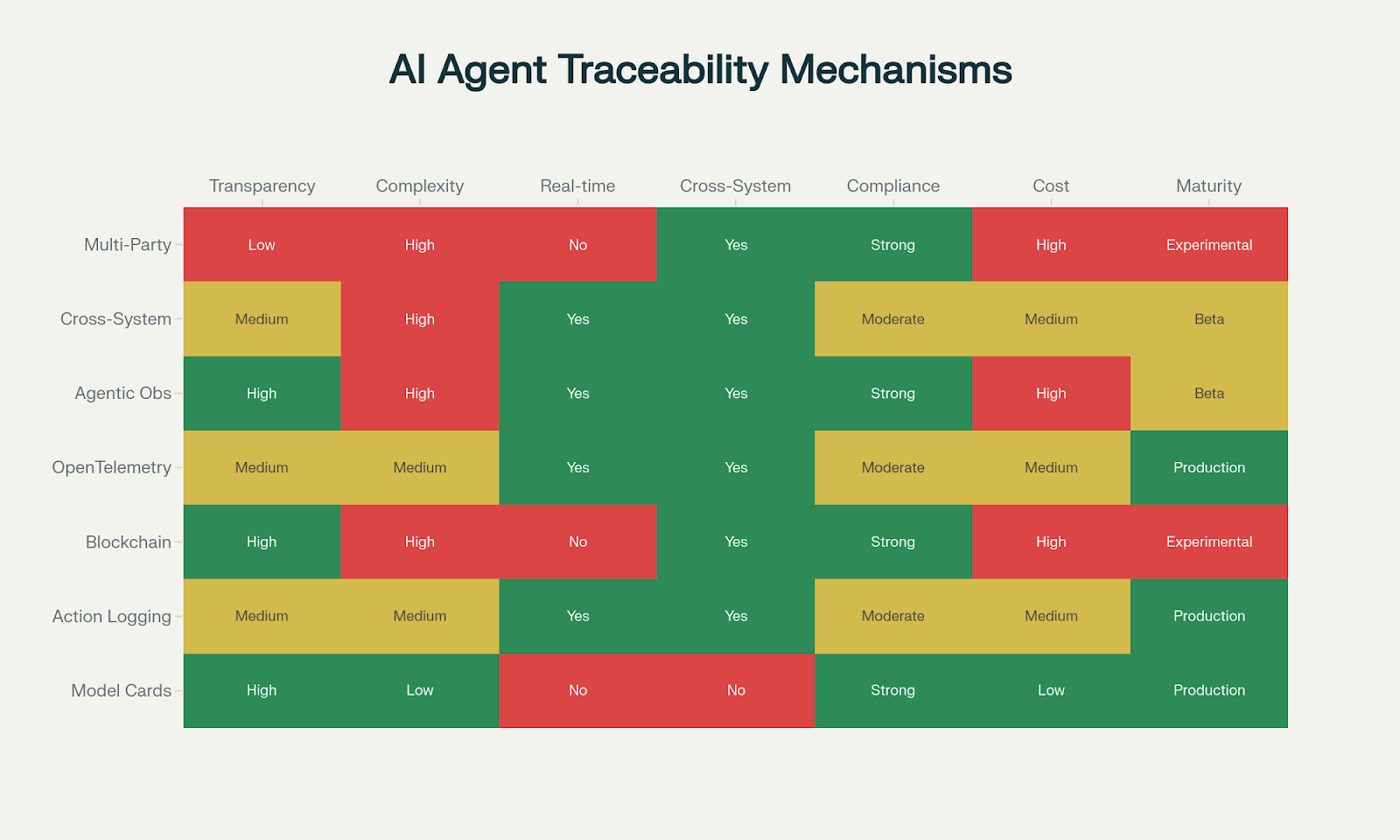 AI Agent Traceability Mechanisms

| | Transparency | Complexity | Real-time | Cross-System | Compliance | Cost | Maturity |
|---|---|---|---|---|---|---|---|
| Multi-Party | Low | High | No | Yes | Strong | High | Experimental |
| Cross-System | Medium | High | Yes | Yes | Moderate | Medium | Beta |
| Agentic Obs | High | High | Yes | Yes | Strong | High | Beta |
| OpenTelemetry | Medium | Medium | Yes | Yes | Moderate | Medium | Production |
| Blockchain | High | High | No | Yes | Strong | High | Experimental |
| Action Logging | Medium | Medium | Yes | Yes | Moderate | Medium | Production |
| Model Cards | High | Low | No | No | Strong | Low | Production |